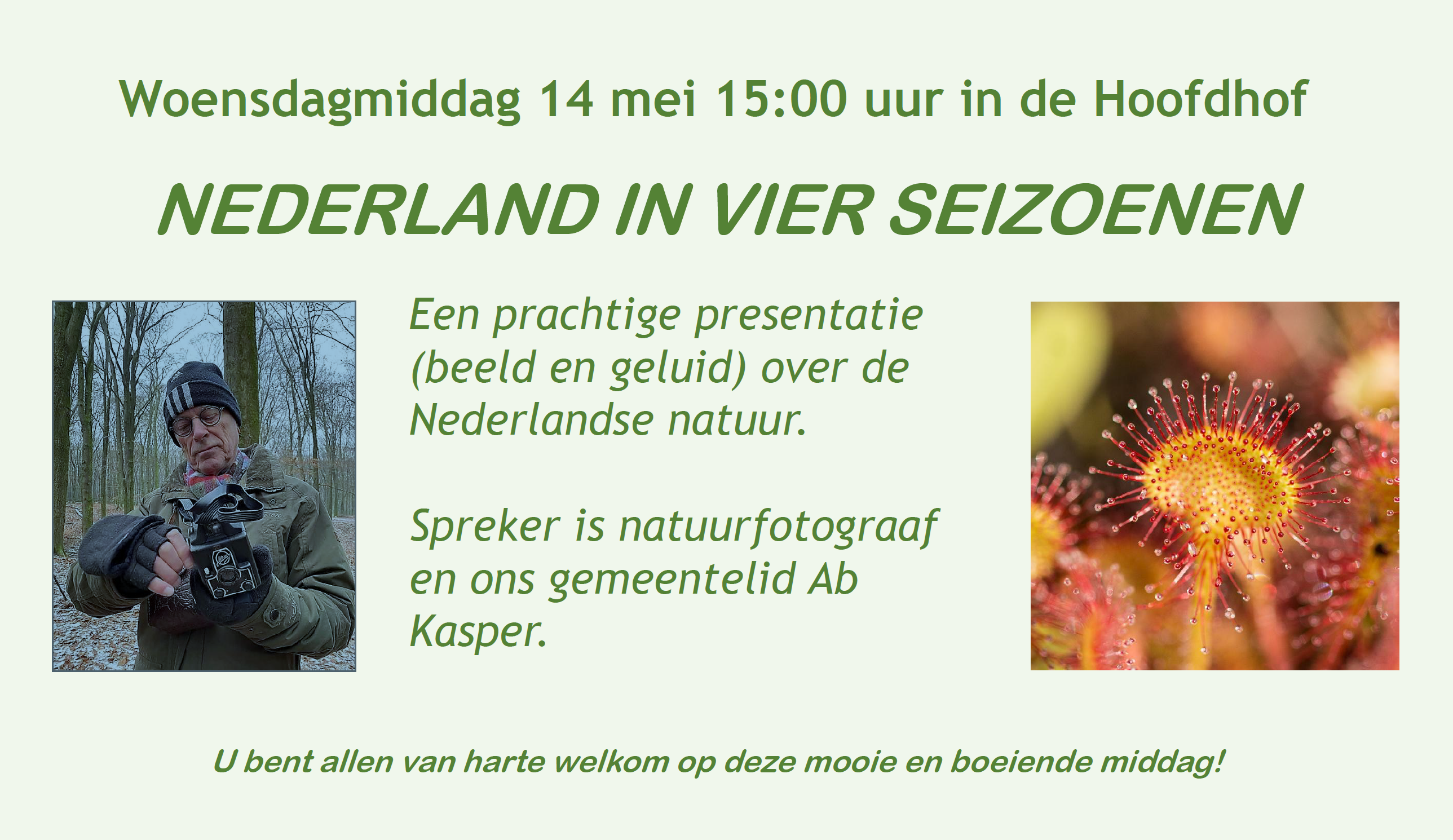 Woensdagmiddag 14 mei 15:00 uur in de Hoofdhof

NEDERLAND IN VIER SEIZOENEN

Een prachtige presentatie (beeld en geluid) over de Nederlandse natuur.

Spreker is natuurfotograaf en ons gemeentelid Ab Kasper.

U bent allen van harte welkom op deze mooie en boeiende middag!